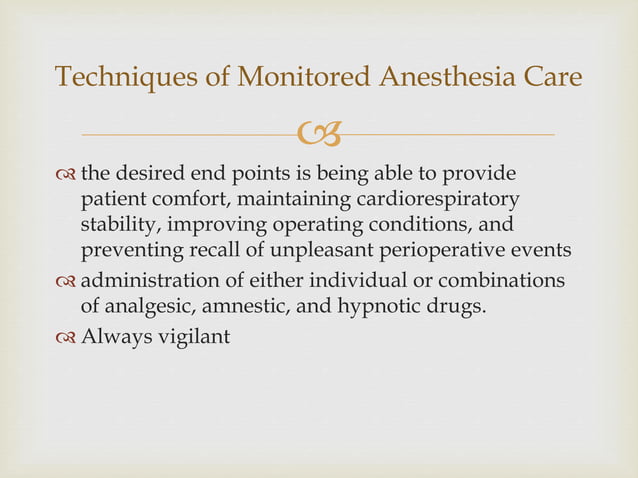 Techniques of Monitored Anesthesia Care

the desired end points is being able to provide patient comfort, maintaining cardiorespiratory stability, improving operating conditions, and preventing recall of unpleasant perioperative events

administration of either individual or combinations of analgesic, amnestic, and hypnotic drugs.

Always vigilant